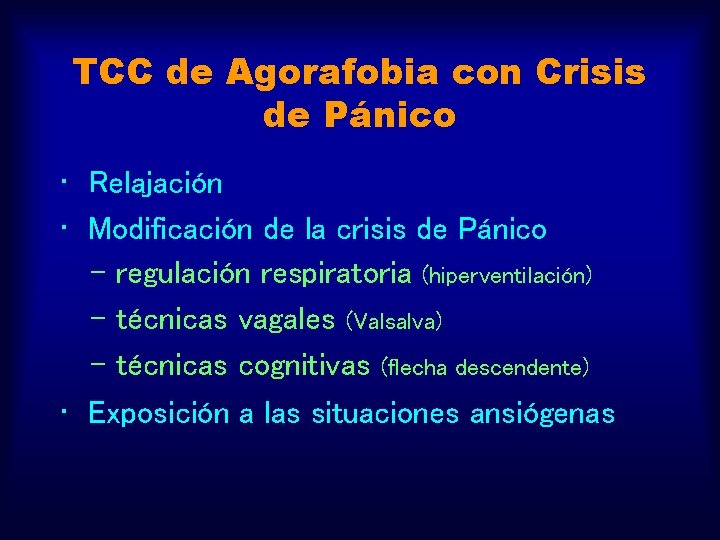 TCC de Agorafobia con Crisis de Pánico

• Relajación
• Modificación de la crisis de Pánico
– regulación respiratoria (hiperventilación)
– técnicas vagales (Valsalva)
– técnicas cognitivas (flecha descendente)
• Exposición a las situaciones ansiógenas